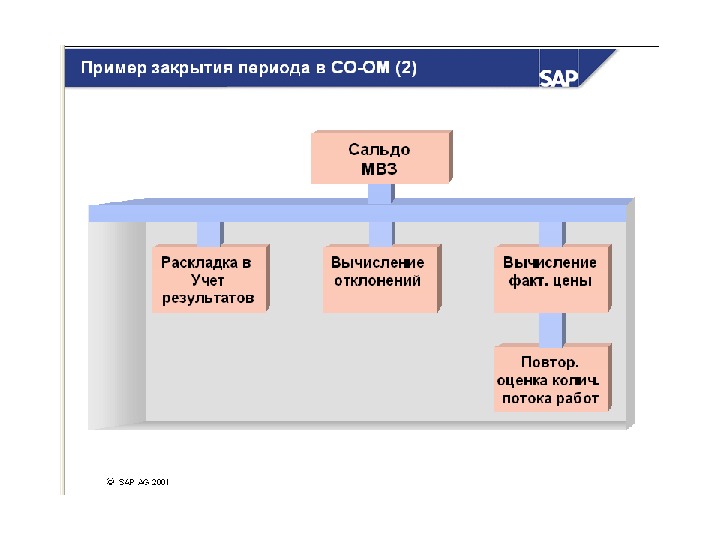 Пример закрытия периода в СО-ОМ (2)

SAP

Сальдо МВЗ

Раскладка в Учет результатов

Вычисление отклонений

Вычисление факт. цены

Повтор. оценка колич. потока работ

© SAP AG 2001